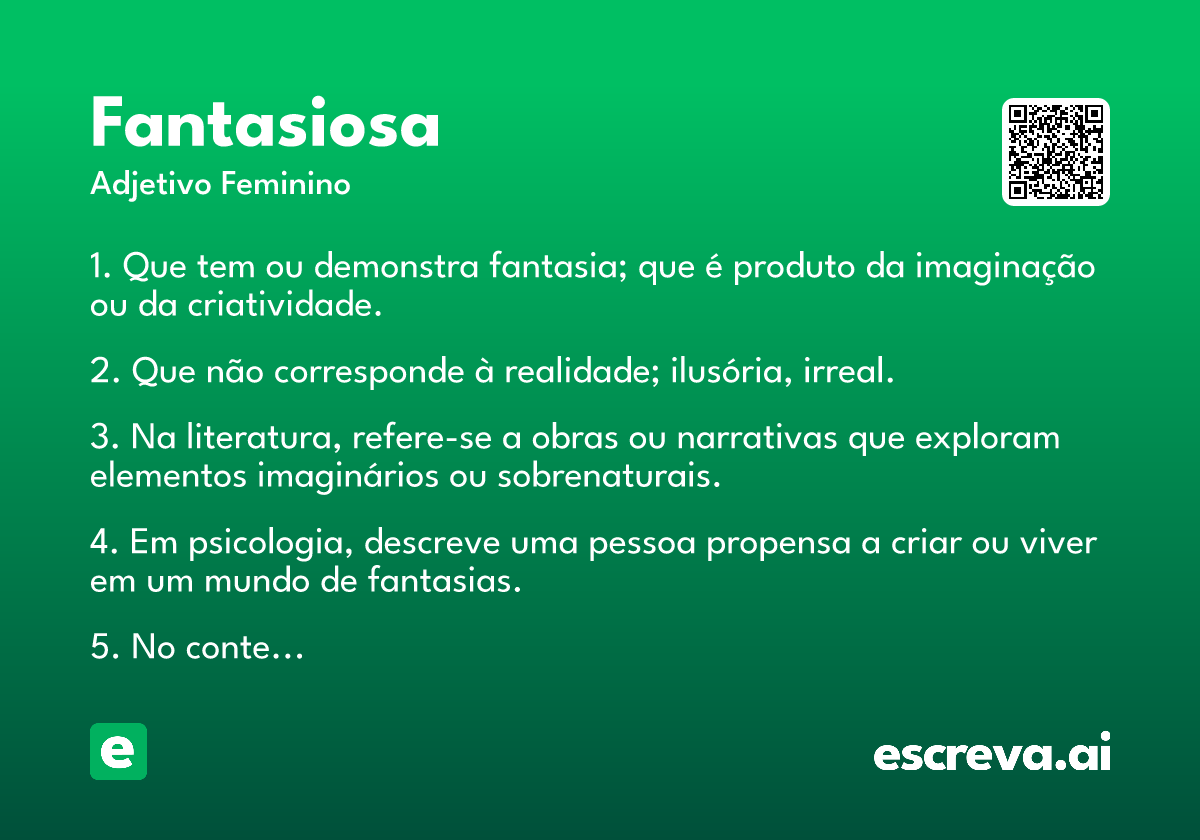 Fantasiosa
Adjetivo Feminino

1. Que tem ou demonstra fantasia; que é produto da imaginação ou da criatividade.

2. Que não corresponde à realidade; ilusória, irreal.

3. Na literatura, refere-se a obras ou narrativas que exploram elementos imaginários ou sobrenaturais.

4. Em psicologia, descreve uma pessoa propensa a criar ou viver em um mundo de fantasias.

5. No conte...

e

escreva.ai